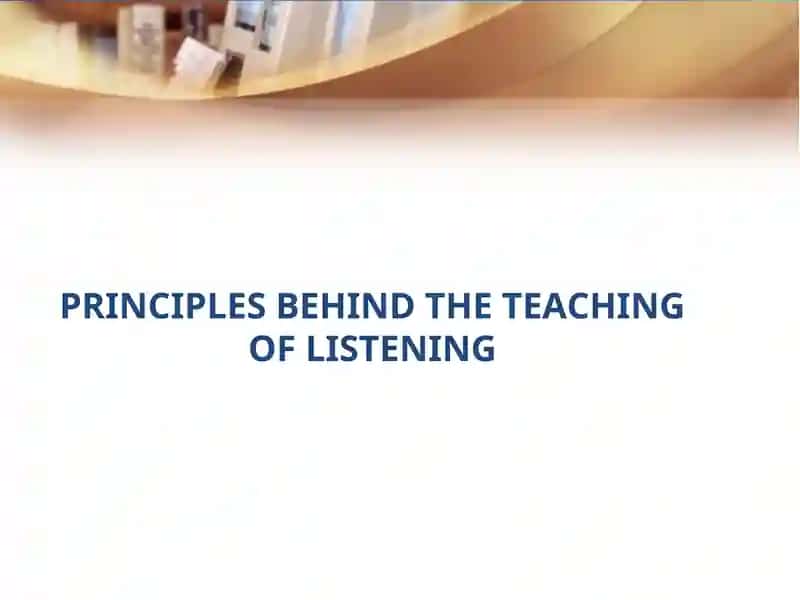 PRINCIPLES BEHIND THE TEACHING OF LISTENING